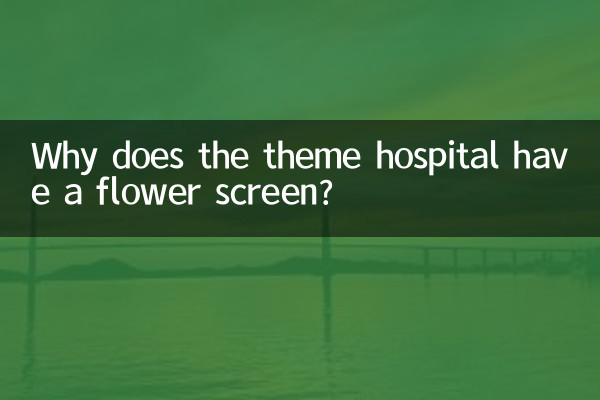 Why does the theme hospital have a flower screen?